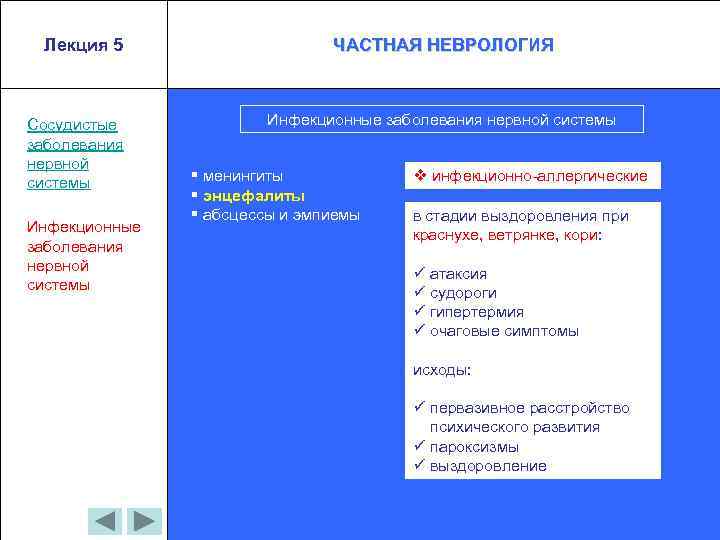 Лекция 5

ЧАСТНАЯ НЕВРОЛОГИЯ

Сосудистые заболевания нервной системы

Инфекционные заболевания нервной системы

Инфекционные заболевания нервной системы

▪ менингиты
▪ энцефалиты
▪ абсцессы и эмпиемы

❖ инфекционно-аллергические

в стадии выздоровления при краснухе, ветрянке, кори:

✓ атаксия
✓ судороги
✓ гипертермия
✓ очаговые симптомы

исходы:

✓ первазивное расстройство психического развития
✓ пароксизмы
✓ выздоровление